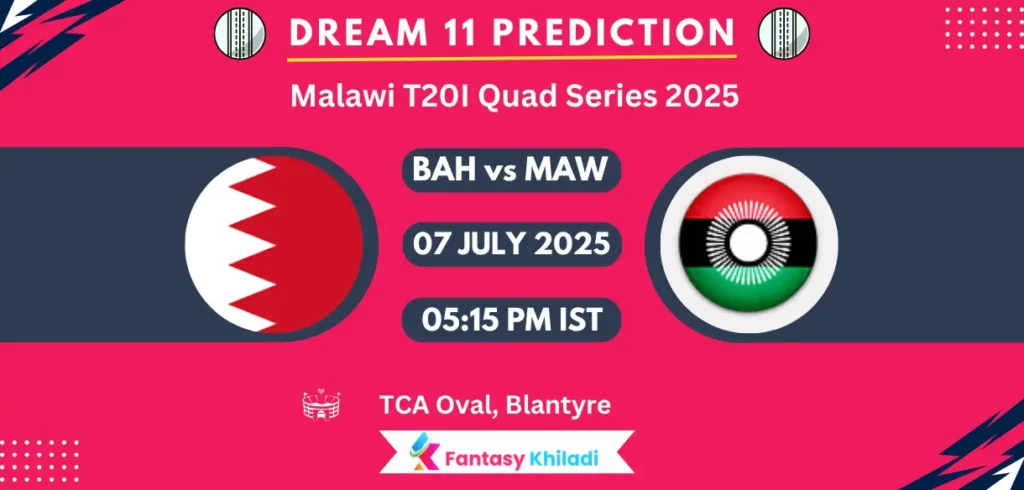 DREAM 11 PREDICTION

Malawi T20I Quad Series 2025

BAH vs MAW

07 JULY 2025

05:15 PM IST

TCA Oval, Blantyre

Fantasy Khiladi